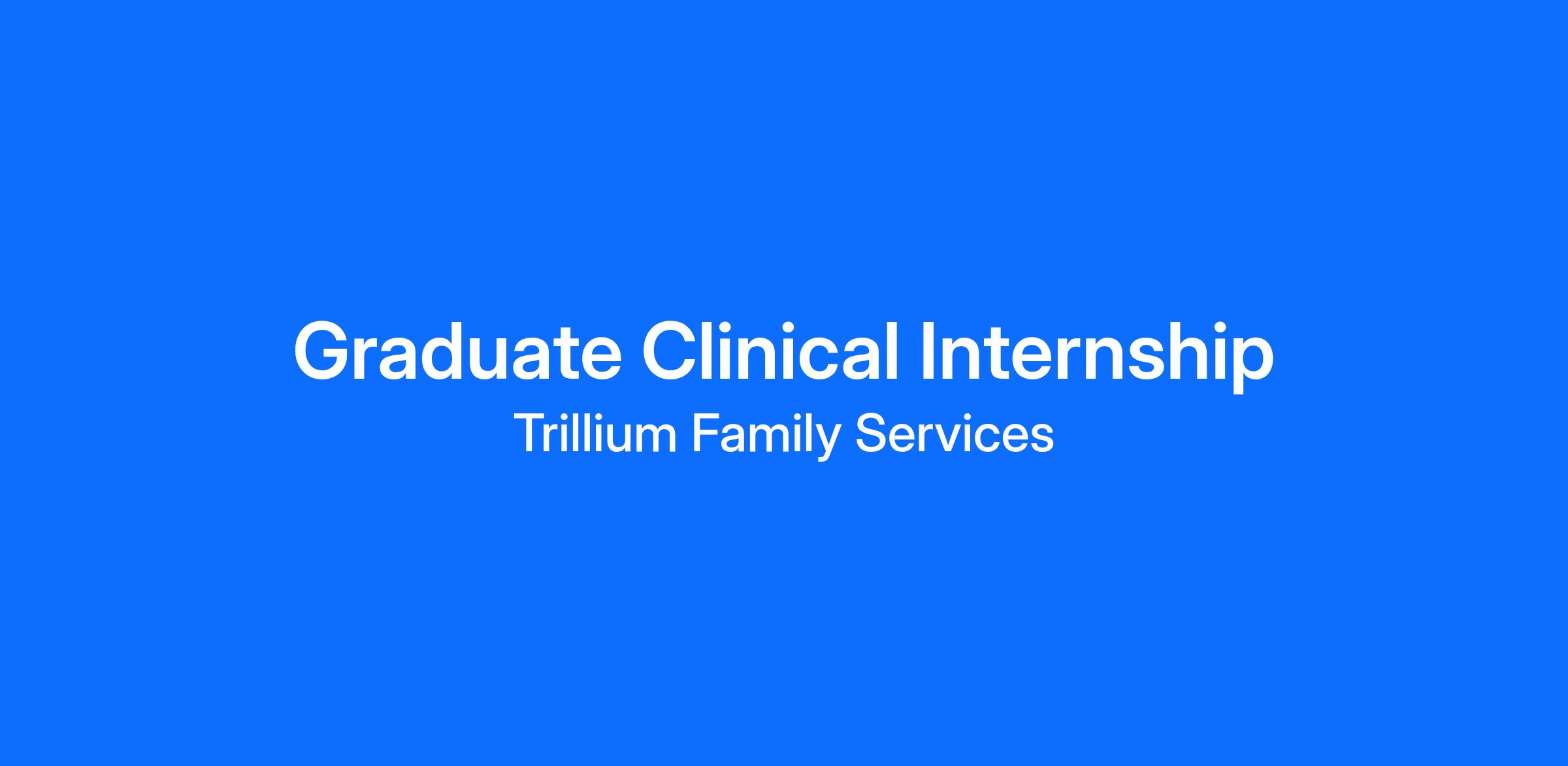 Graduate Clinical Internship

Trillium Family Services